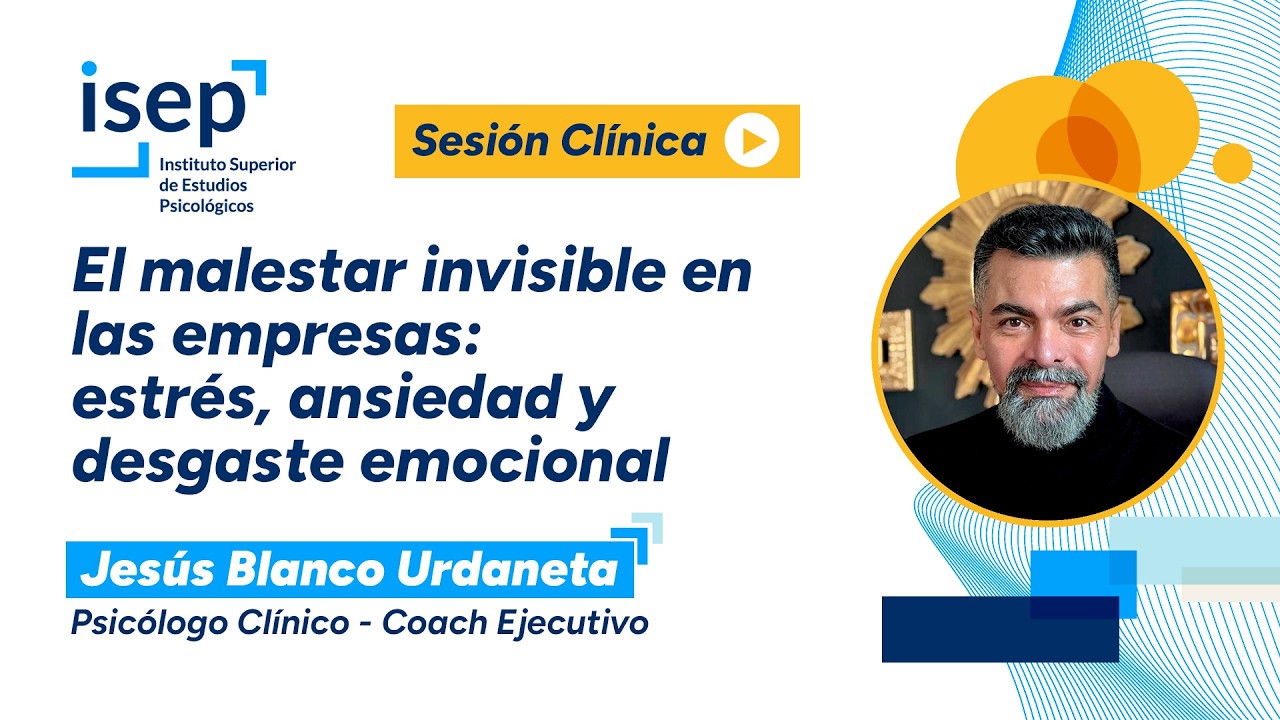 isep
Instituto Superior de Estudios Psicológicos

Sesión Clínica

El malestar invisible en las empresas: estrés, ansiedad y desgaste emocional

Jesús Blanco Urdaneta
Psicólogo Clínico - Coach Ejecutivo